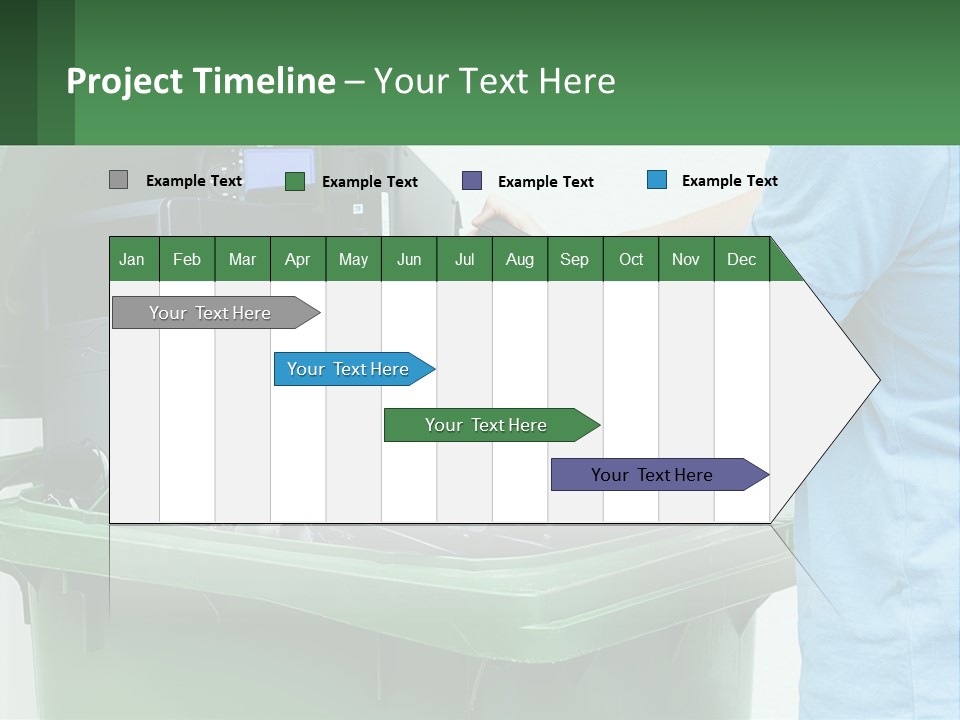 Project Timeline – Your Text Here

Example Text Example Text Example Text Example Text

| Jan | Feb | Mar | Apr | May | Jun | Jul | Aug | Sep | Oct | Nov | Dec |
|---|---|---|---|---|---|---|---|---|---|---|---|

Your Text Here

Your Text Here

Your Text Here

Your Text Here